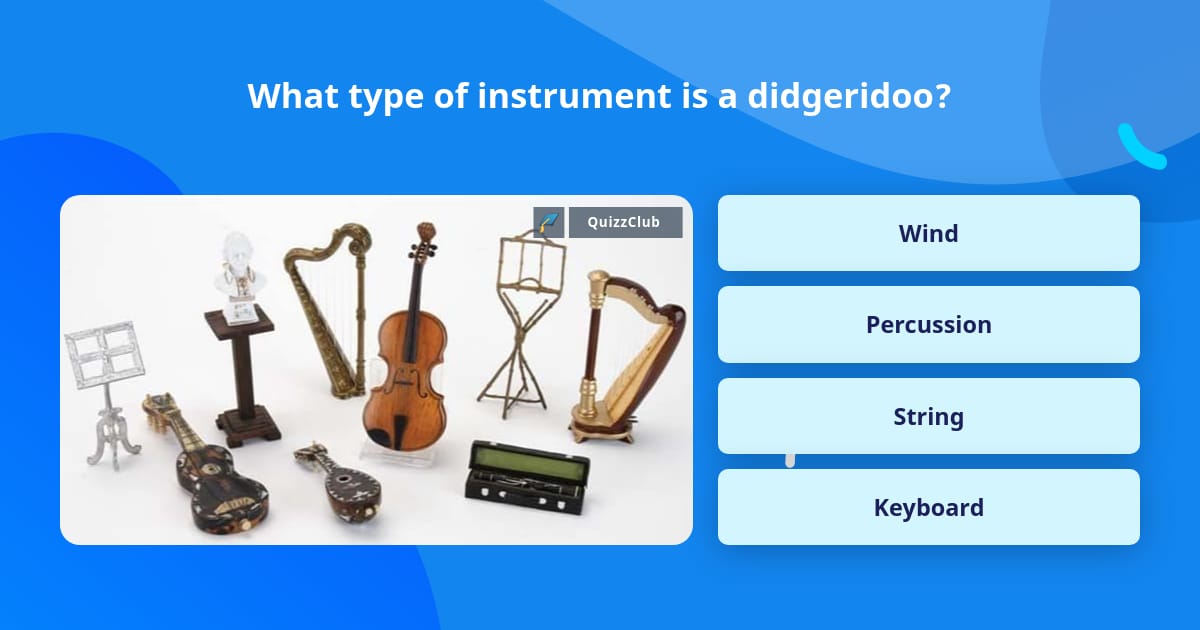 What type of instrument is a didgeridoo?

QuizzClub

Wind

Percussion

String

Keyboard